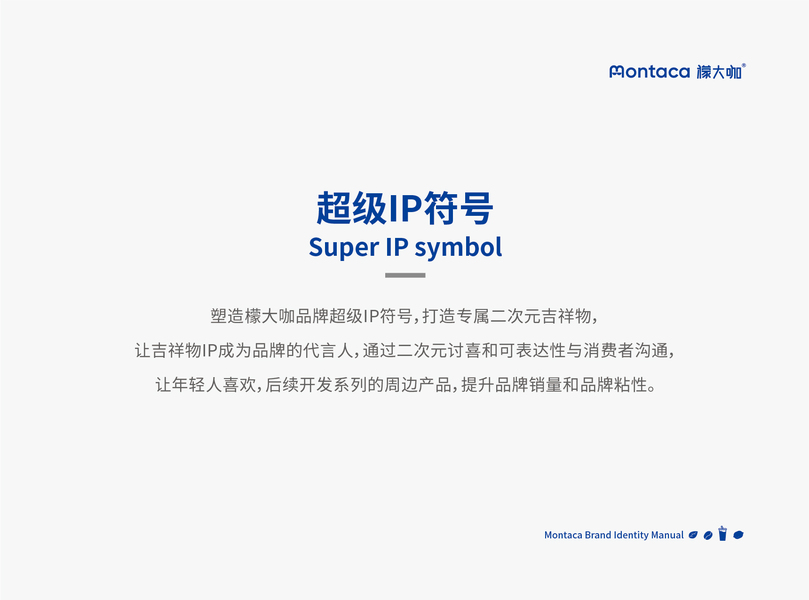 Montaca 檬大咖®

超级IP符号
Super IP symbol

塑造檬大咖品牌超级IP符号，打造专属二次元吉祥物，
让吉祥物IP成为品牌的代言人，通过二次元讨喜和可表达性与消费者沟通，
让年轻人喜欢，后续开发系列的周边产品，提升品牌销量和品牌粘性。

Montaca Brand Identity Manual